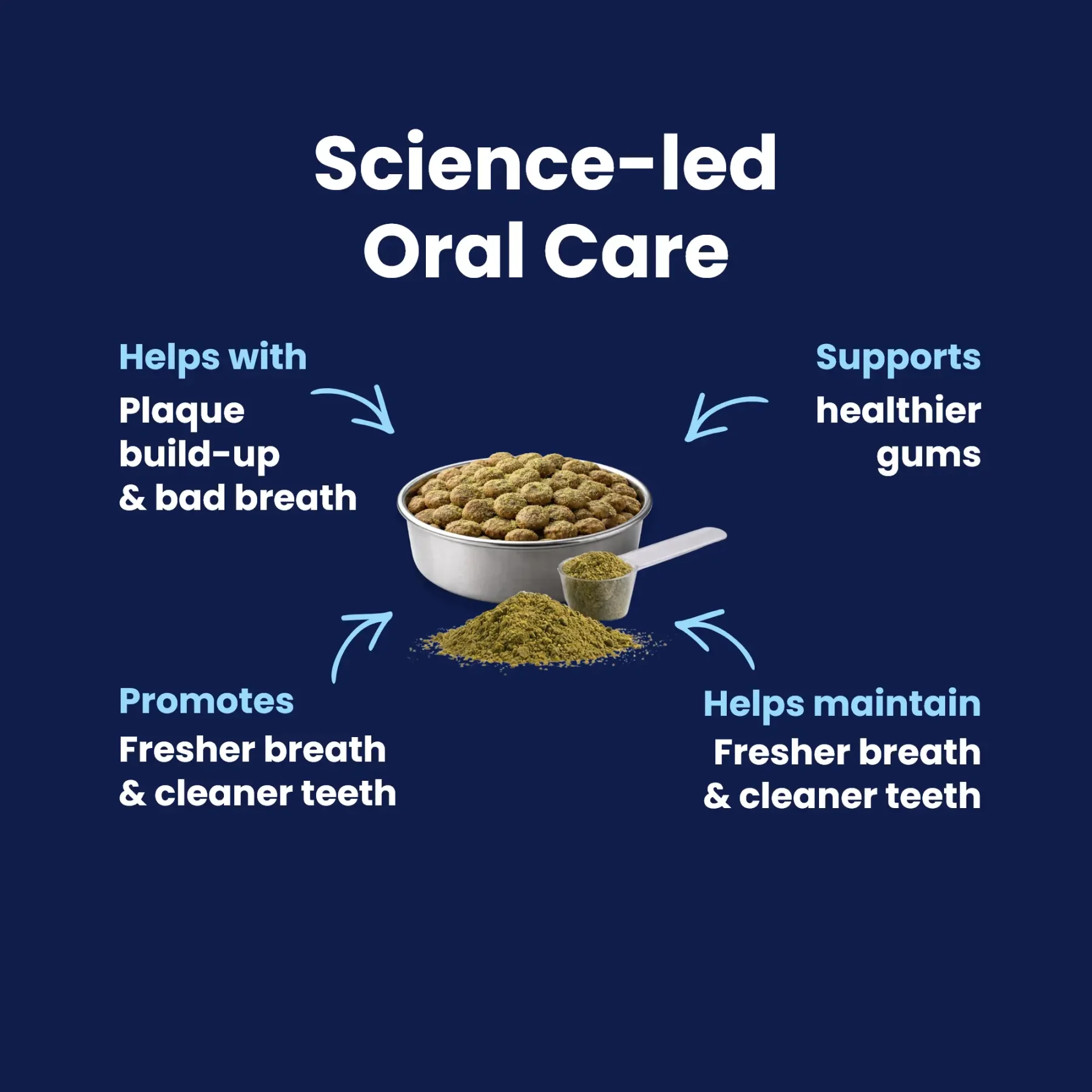 Science-led
Oral Care

Helps with
Plaque build-up & bad breath

Supports
healthier gums

Promotes
Fresher breath & cleaner teeth

Helps maintain
Fresher breath & cleaner teeth